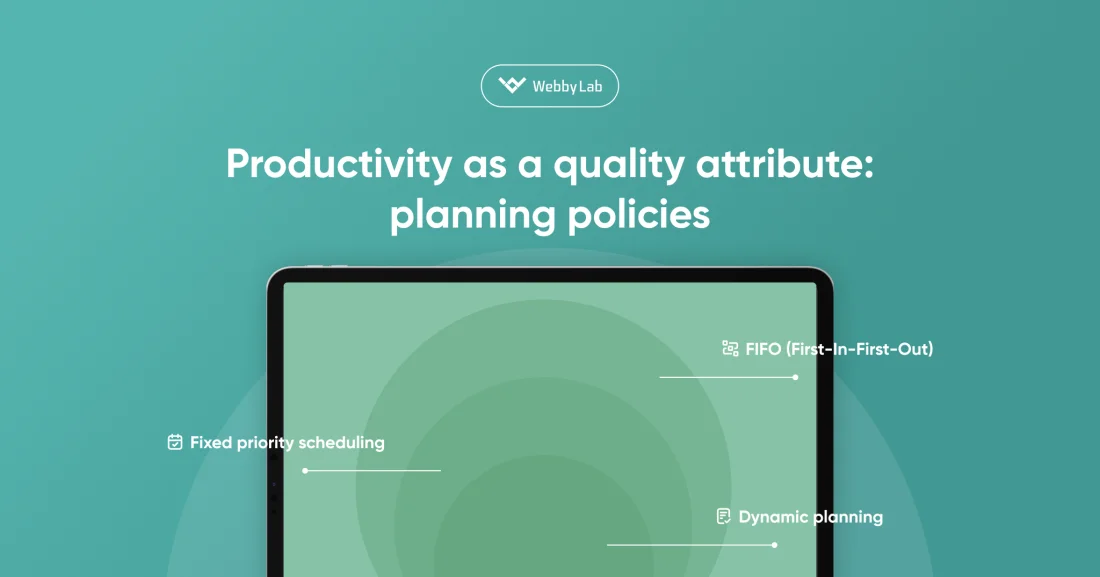 WebbyLab

Productivity as a quality attribute: planning policies

FIFO (First-In-First-Out)

Fixed priority scheduling

Dynamic planning